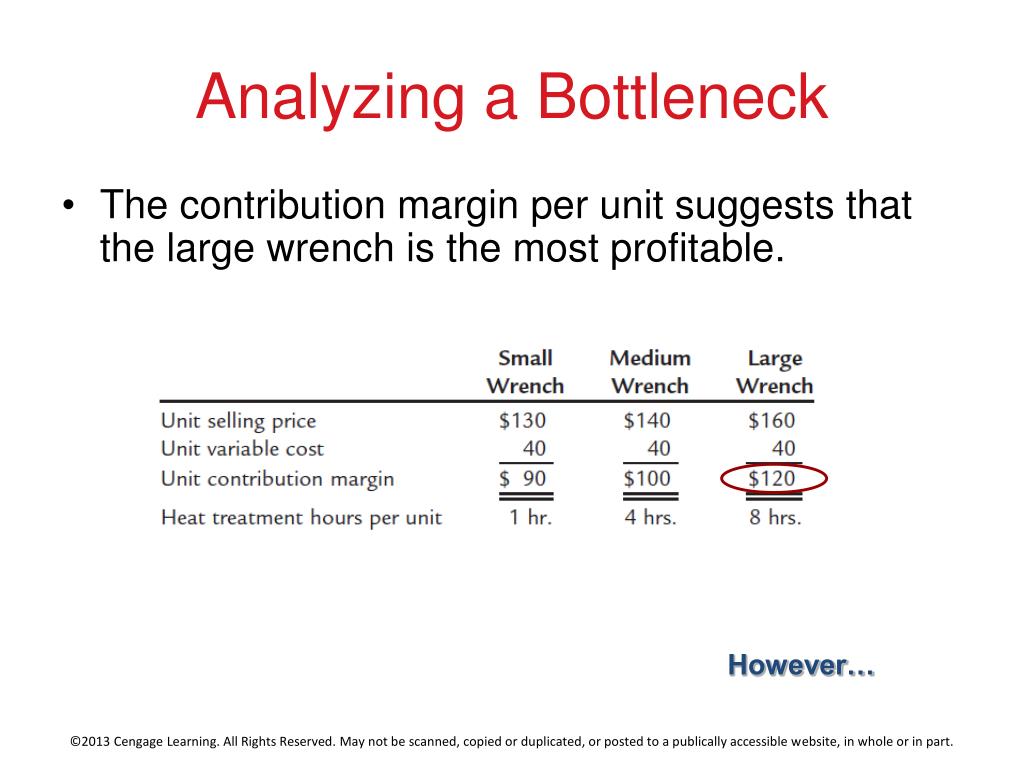 Analyzing a Bottleneck

• The contribution margin per unit suggests that the large wrench is the most profitable.

| | Small Wrench | Medium Wrench | Large Wrench |
|---|---|---|---|
| Unit selling price | \$130 | \$140 | \$160 |
| Unit variable cost | 40 | 40 | 40 |
| Unit contribution margin | \$ 90 | \$100 | \$120 |
| Heat treatment hours per unit | 1 hr. | 4 hrs. | 8 hrs. |

However…

©2013 Cengage Learning. All Rights Reserved. May not be scanned, copied or duplicated, or posted to a publically accessible website, in whole or in part.